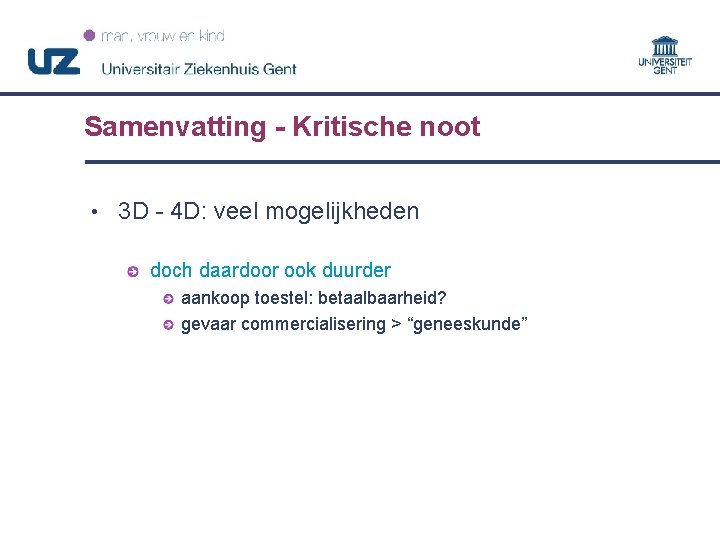 man, vrouw en kind
UZ Universitair Ziekenhuis Gent
UNIVERSITEIT GENT

Samenvatting - Kritische noot

• 3D - 4D: veel mogelijkheden

doch daardoor ook duurder

aankoop toestel: betaalbaarheid?

gevaar commercialisering > “geneeskunde”